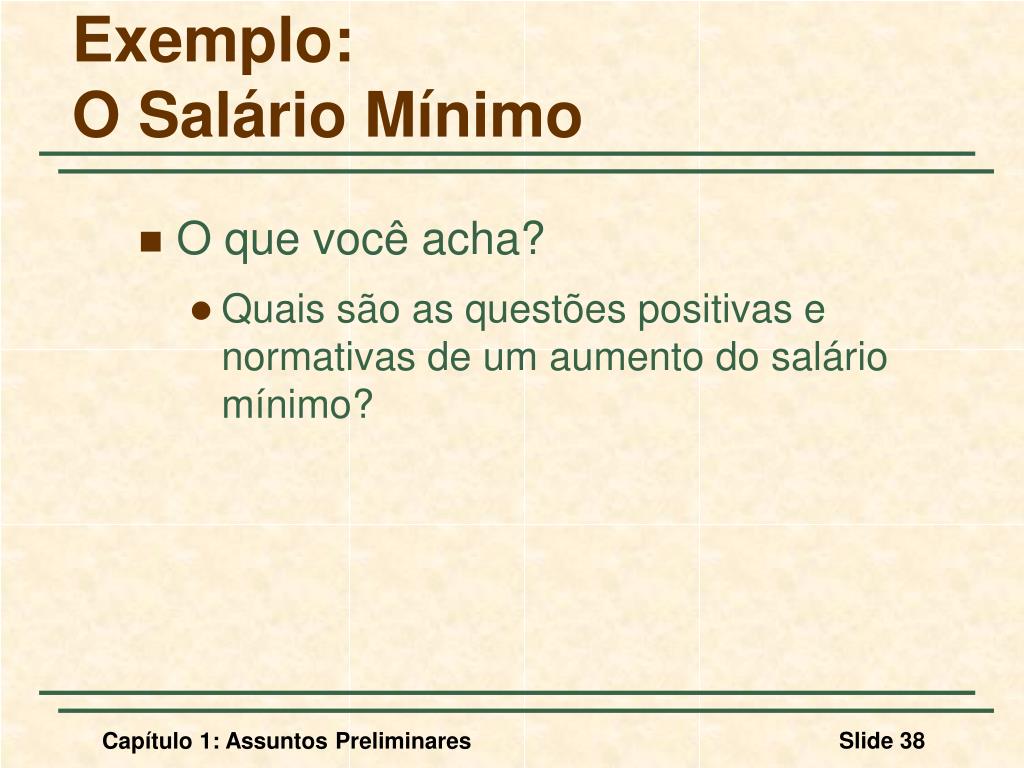 Exemplo:
O Salário Mínimo

O que você acha?

Quais são as questões positivas e normativas de um aumento do salário mínimo?

Capítulo 1: Assuntos Preliminares

Slide 38